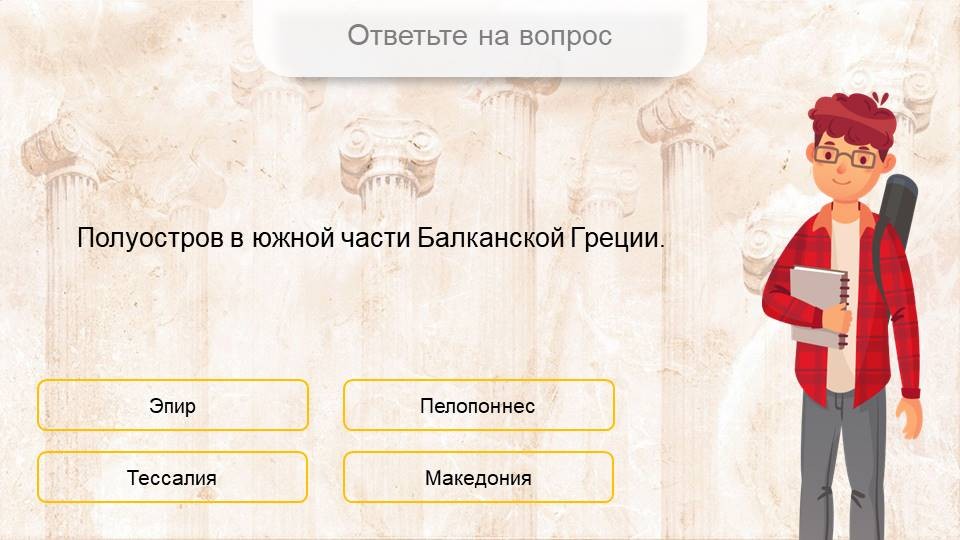 Ответьте на вопрос

Полуостров в южной части Балканской Греции.

Эпир

Пелопоннес

Тессалия

Македония